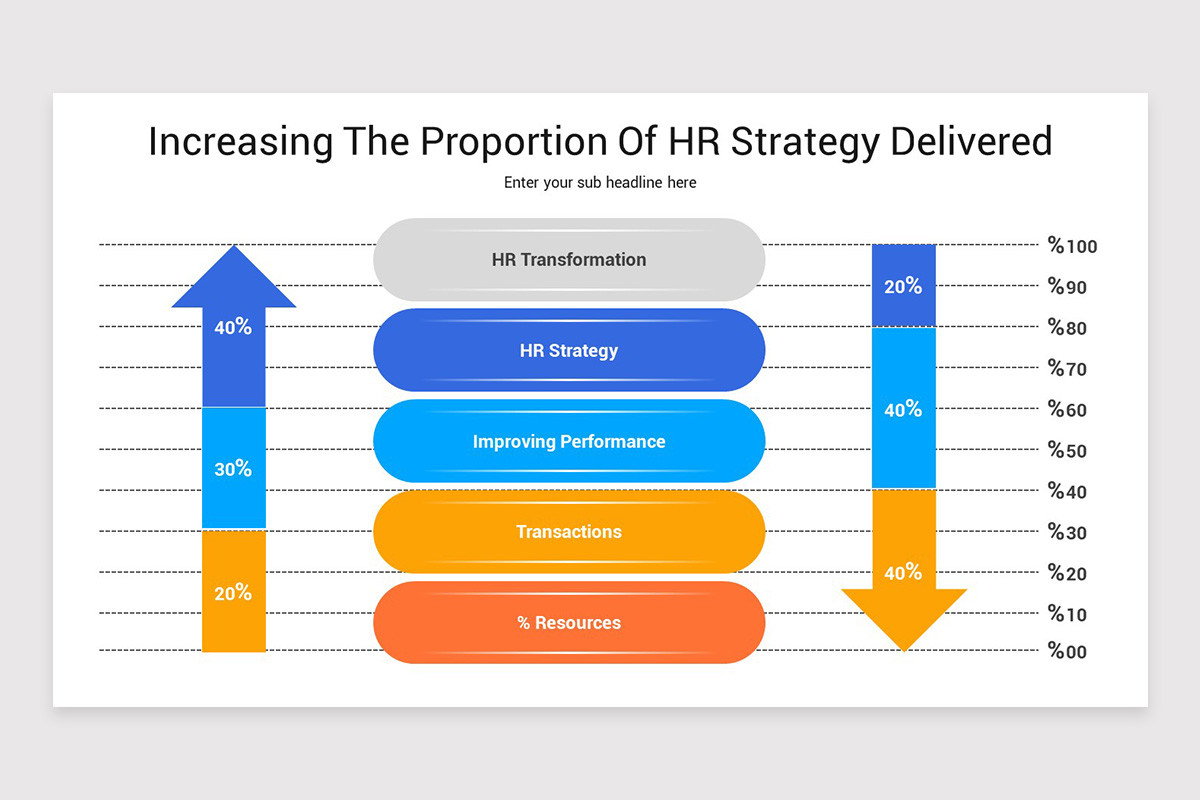 Increasing The Proportion Of HR Strategy Delivered

Enter your sub headline here

40%

30%

20%

HR Transformation

HR Strategy

Improving Performance

Transactions

% Resources

20%

40%

40%

%100
%90
%80
%70
%60
%50
%40
%30
%20
%10
%00